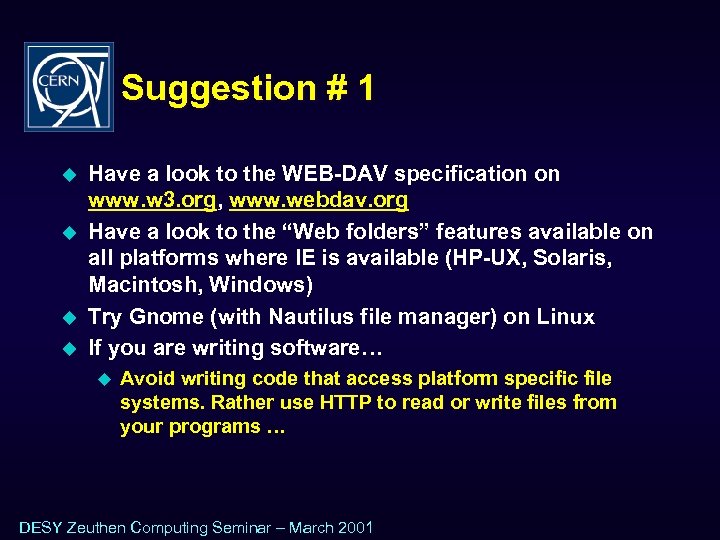 CERN

Suggestion # 1

Have a look to the WEB-DAV specification on www.w3.org, www.webdav.org

Have a look to the “Web folders” features available on all platforms where IE is available (HP-UX, Solaris, Macintosh, Windows)

Try Gnome (with Nautilus file manager) on Linux

If you are writing software…

Avoid writing code that access platform specific file systems. Rather use HTTP to read or write files from your programs …

DESY Zeuthen Computing Seminar – March 2001